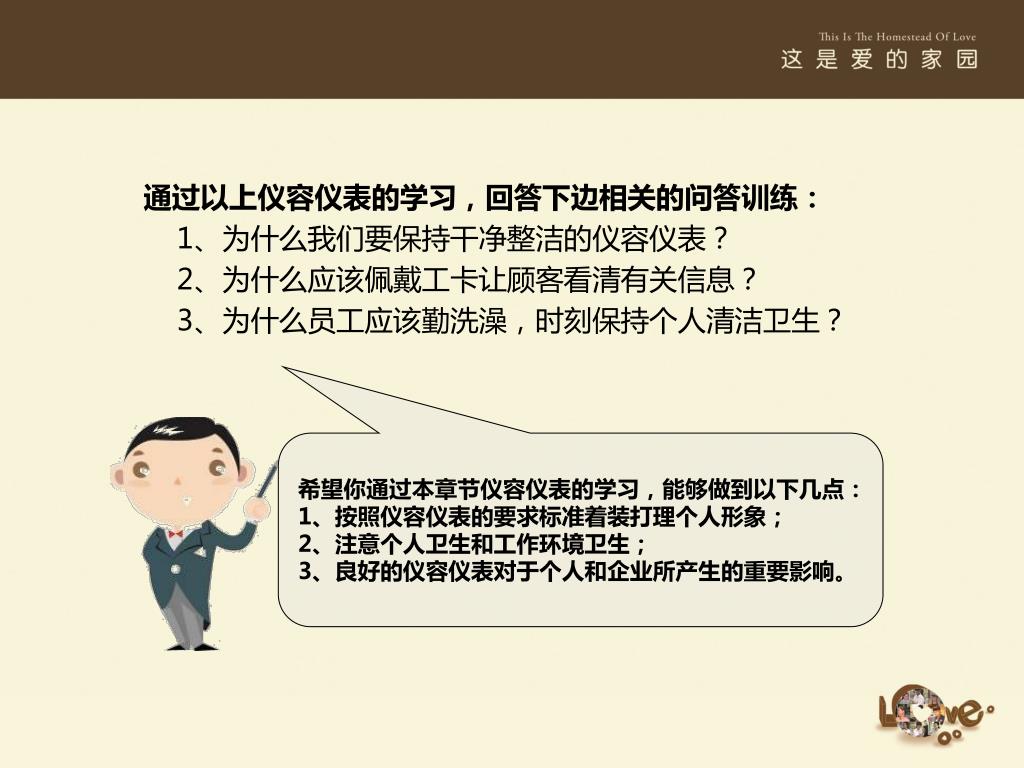 This Is The Homestead Of Love
这是爱的家园

通过以上仪容仪表的学习，回答下边相关的问答训练：
1、为什么我们要保持干净整洁的仪容仪表？
2、为什么应该佩戴工卡让顾客看清有关信息？
3、为什么员工应该勤洗澡，时刻保持个人清洁卫生？

希望你通过本章节仪容仪表的学习，能够做到以下几点：
1、按照仪容仪表的要求标准着装打理个人形象；
2、注意个人卫生和工作环境卫生；
3、良好的仪容仪表对于个人和企业所产生的重要影响。

Love